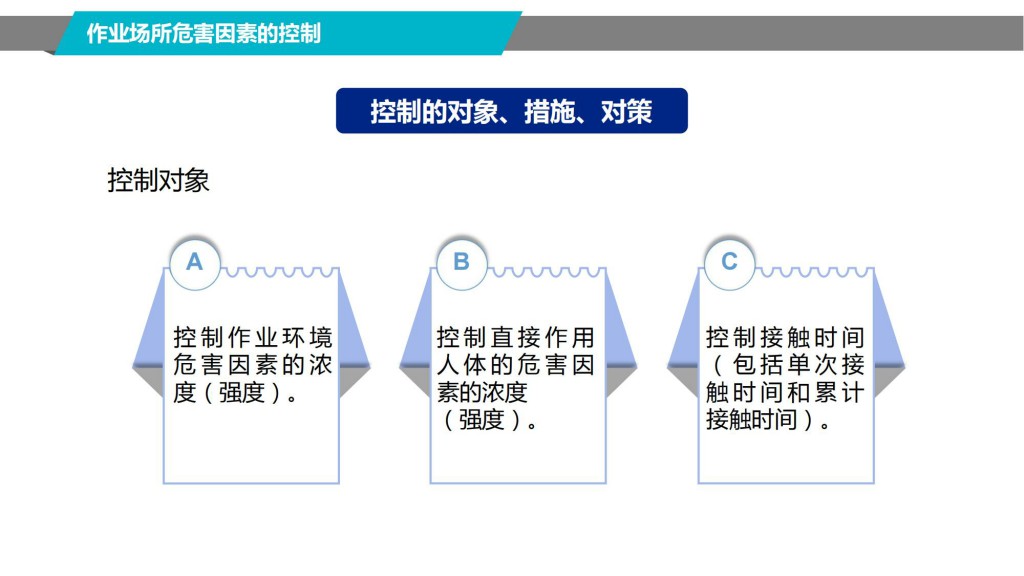 作业场所危害因素的控制

控制的对象、措施、对策

控制对象

A

控制作业环境危害因素的浓度（强度）。

B

控制直接作用人体的危害因素的浓度（强度）。

C

控制接触时间（包括单次接触时间和累计接触时间）。